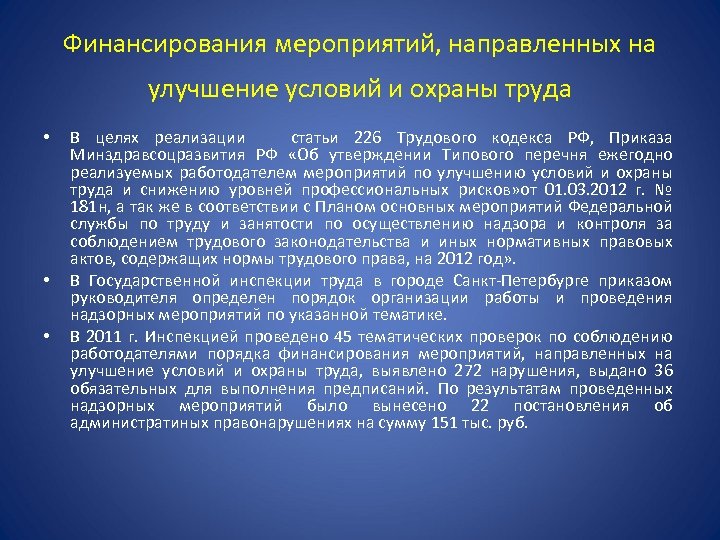 Финансирования мероприятий, направленных на улучшение условий и охраны труда

• В целях реализации статьи 226 Трудового кодекса РФ, Приказа Минздравсоцразвития РФ «Об утверждении Типового перечня ежегодно реализуемых работодателем мероприятий по улучшению условий и охраны труда и снижению уровней профессиональных рисков»от 01.03.2012 г. № 181н, а так же в соответствии с Планом основных мероприятий Федеральной службы по труду и занятости по осуществлению надзора и контроля за соблюдением трудового законодательства и иных нормативных правовых актов, содержащих нормы трудового права, на 2012 год».

• В Государственной инспекции труда в городе Санкт-Петербурге приказом руководителя определен порядок организации работы и проведения надзорных мероприятий по указанной тематике.

• В 2011 г. Инспекцией проведено 45 тематических проверок по соблюдению работодателями порядка финансирования мероприятий, направленных на улучшение условий и охраны труда, выявлено 272 нарушения, выдано 36 обязательных для выполнения предписаний. По результатам проведенных надзорных мероприятий было вынесено 22 постановления об администратиных правонарушениях на сумму 151 тыс. руб.